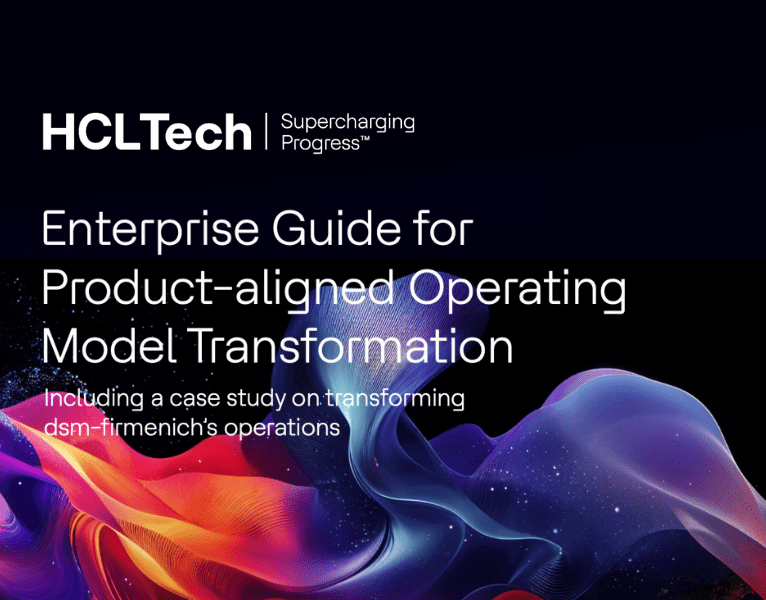 HCLTech | Supercharging Progress™

Enterprise Guide for Product-aligned Operating Model Transformation

Including a case study on transforming dsm-firmenich's operations